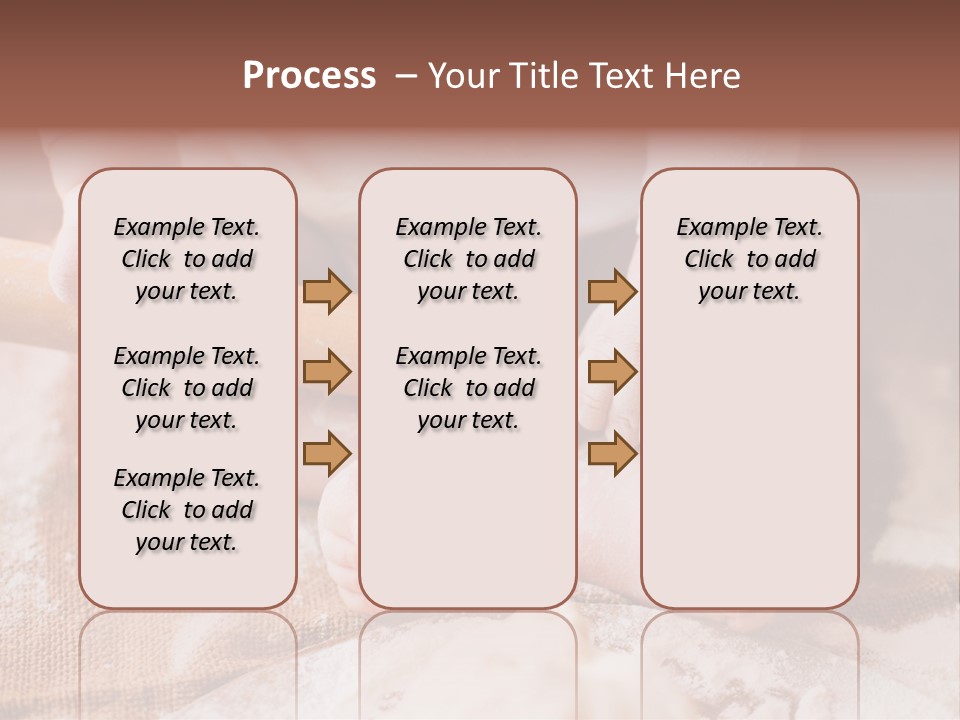 Process – Your Title Text Here

Example Text. Click to add your text.

Example Text. Click to add your text.

Example Text. Click to add your text.

Example Text. Click to add your text.

Example Text. Click to add your text.

Example Text. Click to add your text.